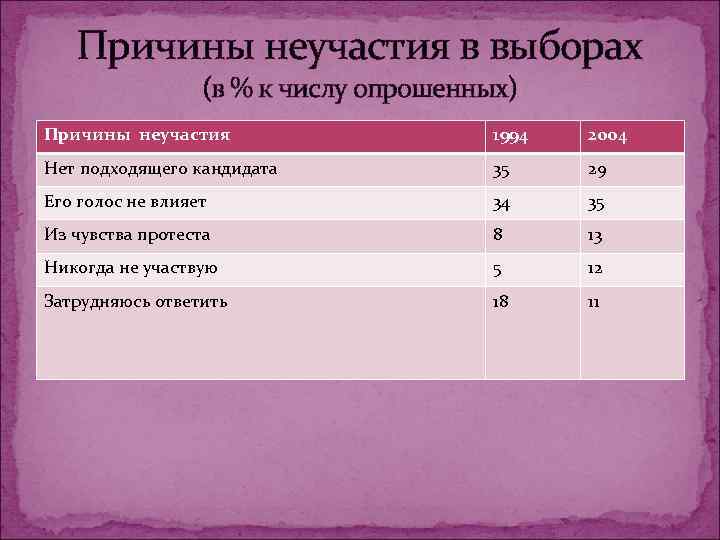 Причины неучастия в выборах
(в % к числу опрошенных)

| Причины неучастия | 1994 | 2004 |
|---|---|---|
| Нет подходящего кандидата | 35 | 29 |
| Его голос не влияет | 34 | 35 |
| Из чувства протеста | 8 | 13 |
| Никогда не участвую | 5 | 12 |
| Затрудняюсь ответить | 18 | 11 |